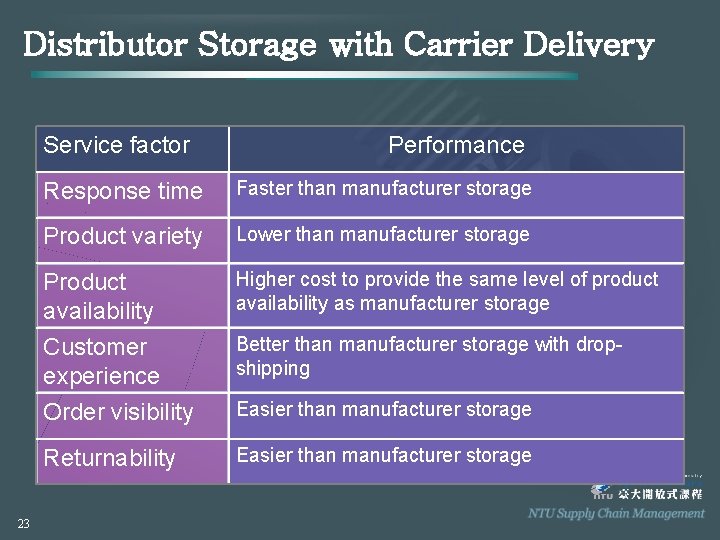 Distributor Storage with Carrier Delivery

| Service factor | Performance |
|---|---|
| Response time | Faster than manufacturer storage |
| Product variety | Lower than manufacturer storage |
| Product availability | Higher cost to provide the same level of product availability as manufacturer storage |
| Customer experience | Better than manufacturer storage with drop-shipping |
| Order visibility | Easier than manufacturer storage |
| Returnability | Easier than manufacturer storage |

NTU 臺大開放式課程

NTU Supply Chain Management

23